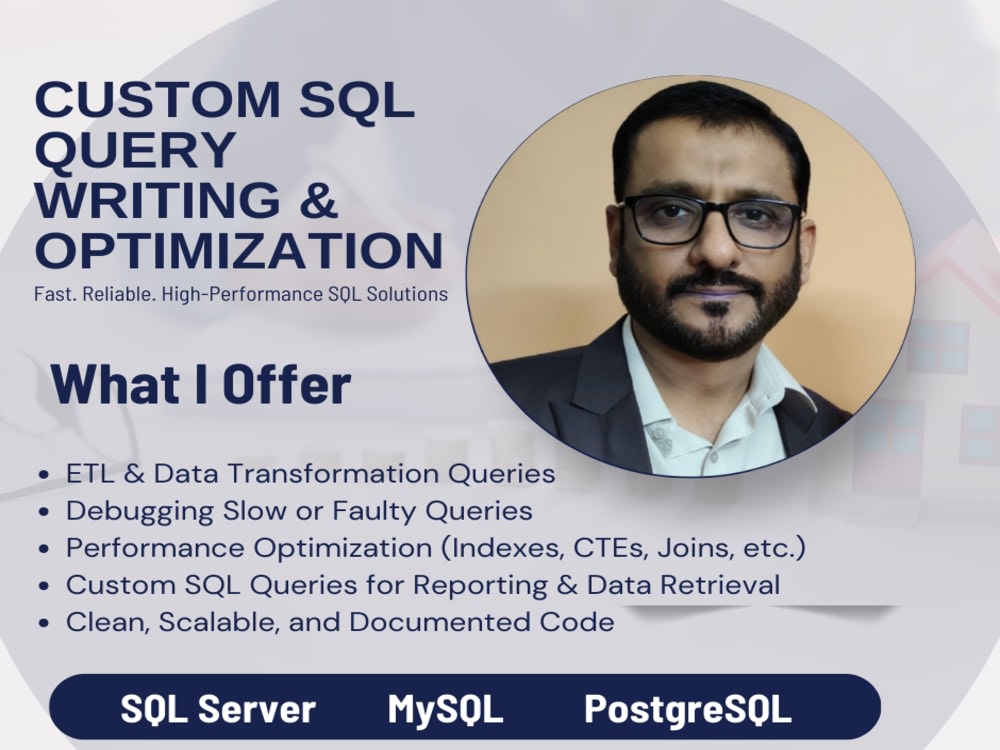 CUSTOM SQL QUERY WRITING & OPTIMIZATION

Fast. Reliable. High-Performance SQL Solutions

What I Offer

• ETL & Data Transformation Queries
• Debugging Slow or Faulty Queries
• Performance Optimization (Indexes, CTEs, Joins, etc.)
• Custom SQL Queries for Reporting & Data Retrieval
• Clean, Scalable, and Documented Code

SQL Server MySQL PostgreSQL